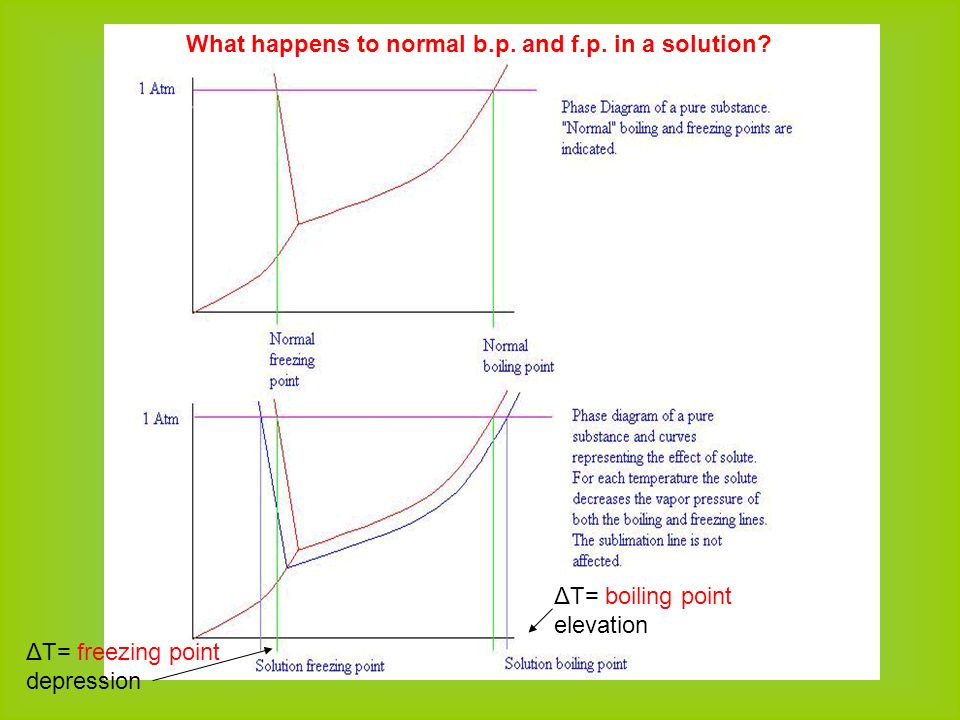 What happens to normal b.p. and f.p. in a solution?

1 Atm

Phase Diagram of a pure substance. "Normal" boiling and freezing points are indicated.

Normal freezing point

Normal boiling point

1 Atm

Phase diagram of a pure substance and curves representing the effect of solute. For each temperature the solute decreases the vapor pressure of both the boiling and freezing lines. The sublimation line is not affected.

ΔT= boiling point elevation

ΔT= freezing point depression

Solution freezing point

Solution boiling point